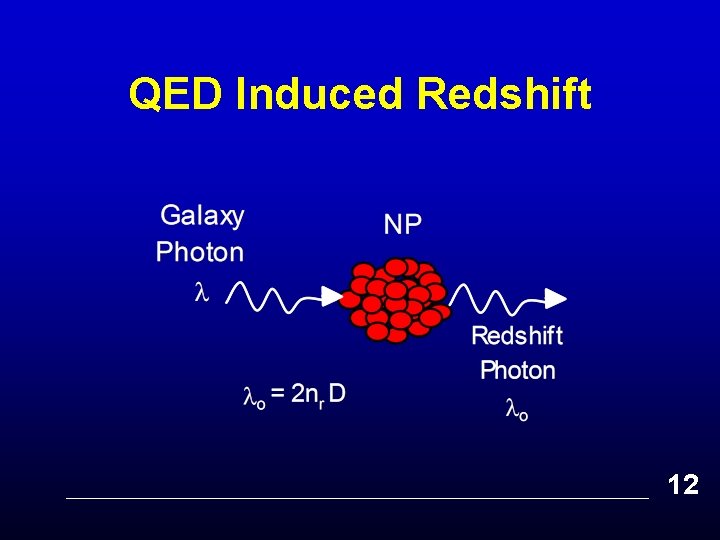 QED Induced Redshift

Galaxy Photon $\lambda$

NP

Redshift Photon $\lambda_o$

$\lambda_o = 2n_r D$

12